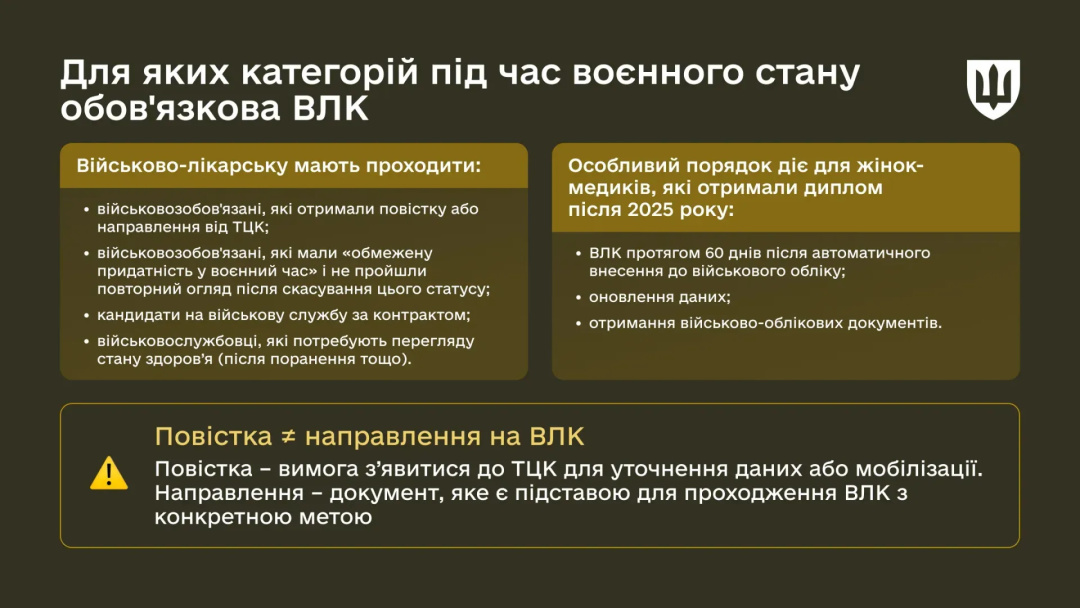 Для яких категорій під час воєнного стану обов'язкова ВЛК

Військово-лікарську мають проходити:

• військовозобов'язані, які отримали повістку або направлення від ТЦК;
• військовозобов'язані, які мали «обмежену придатність у воєнний час» і не пройшли повторний огляд після скасування цього статусу;
• кандидати на військову службу за контрактом;
• військовослужбовці, які потребують перегляду стану здоров'я (після поранення тощо).

Особливий порядок діє для жінок-медиків, які отримали диплом після 2025 року:

• ВЛК протягом 60 днів після автоматичного внесення до військового обліку;
• оновлення даних;
• отримання військово-облікових документів.

Повістка ≠ направлення на ВЛК

Повістка – вимога з'явитися до ТЦК для уточнення даних або мобілізації. Направлення – документ, яке є підставою для проходження ВЛК з конкретною метою